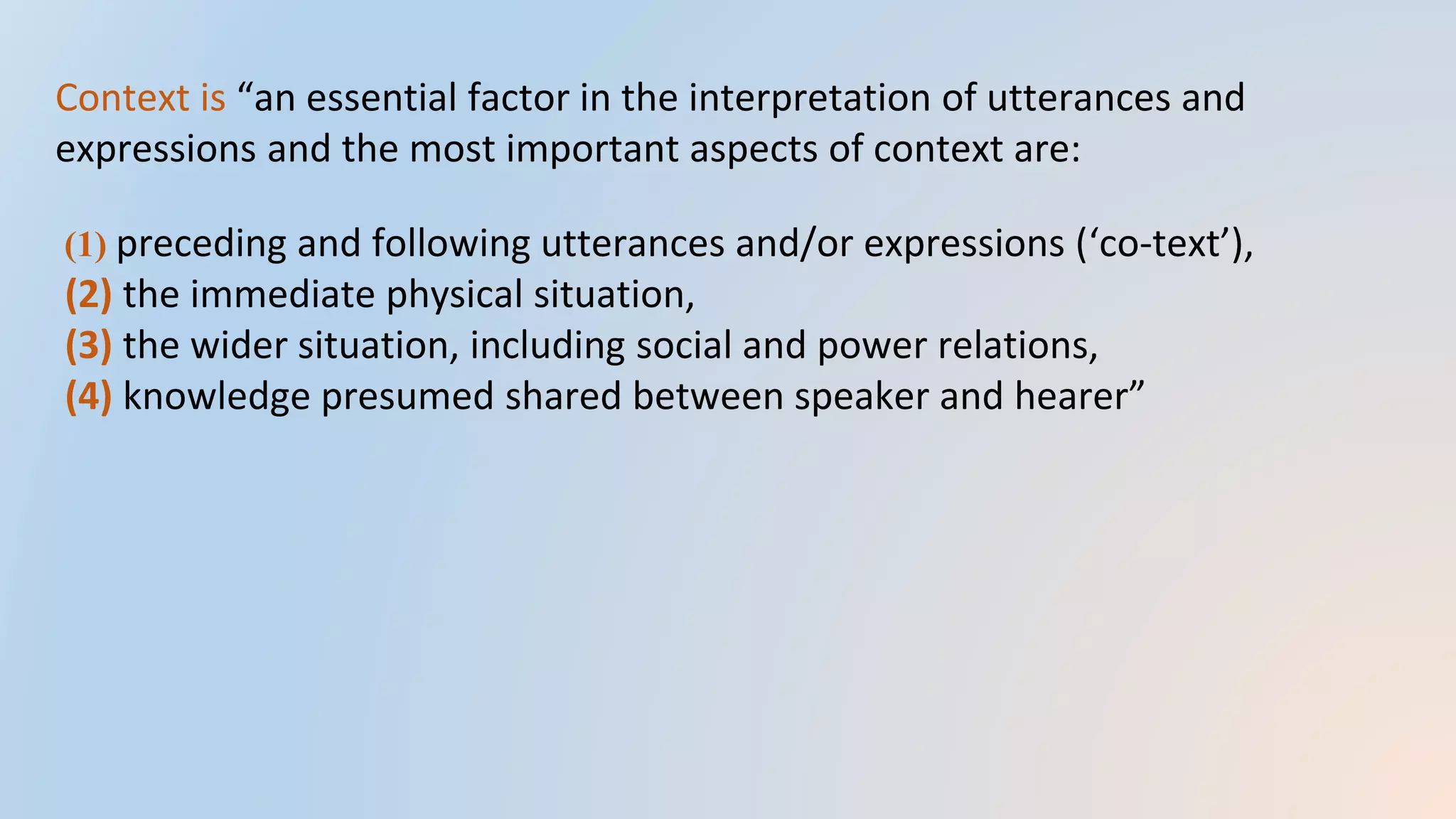 Context is “an essential factor in the interpretation of utterances and expressions and the most important aspects of context are:

(1) preceding and following utterances and/or expressions (‘co-text’),
(2) the immediate physical situation,
(3) the wider situation, including social and power relations,
(4) knowledge presumed shared between speaker and hearer”